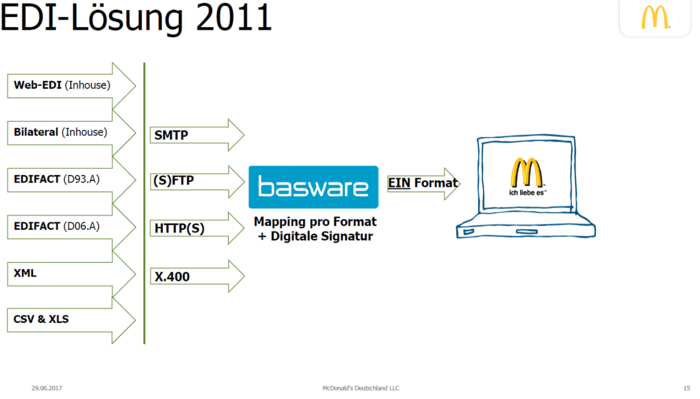 EDI-Lösung 2011

Web-EDI (Inhouse)

Bilateral (Inhouse)

EDIFACT (D93.A)

EDIFACT (D06.A)

XML

CSV & XLS

SMTP

(S)FTP

HTTP(S)

X.400

basware

Mapping pro Format + Digitale Signatur

EIN Format

ich liebe es

29.06.2017

McDonald's Deutschland LLC

15